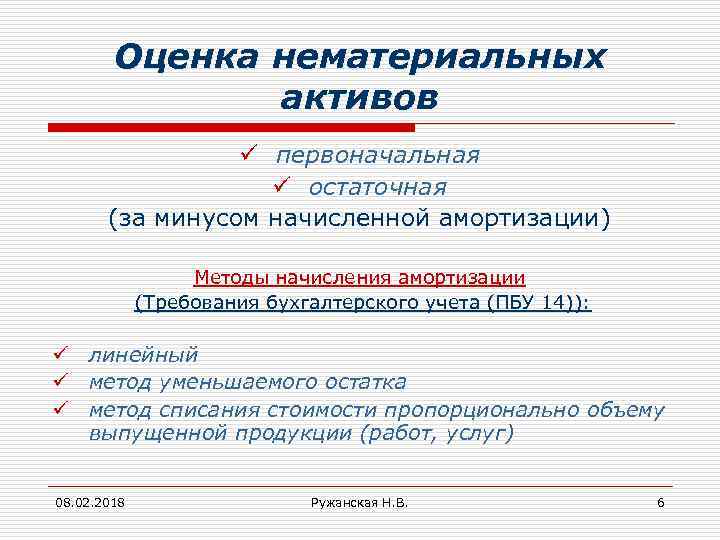 Оценка нематериальных активов

✓ первоначальная
✓ остаточная
(за минусом начисленной амортизации)

Методы начисления амортизации
(Требования бухгалтерского учета (ПБУ 14)):

✓ линейный
✓ метод уменьшаемого остатка
✓ метод списания стоимости пропорционально объему выпущенной продукции (работ, услуг)

08.02.2018
Ружанская Н.В.
6